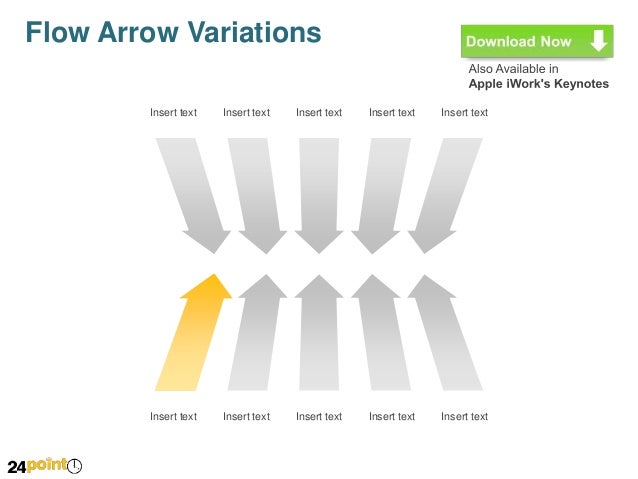 Flow Arrow Variations

Download Now

Also Available in
Apple iWork's Keynotes

Insert text Insert text Insert text Insert text Insert text

Insert text Insert text Insert text Insert text Insert text

24point0